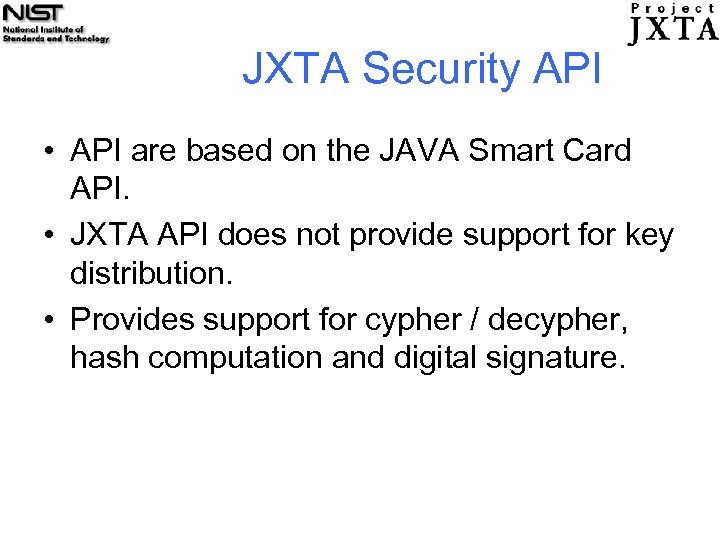 NIST
National Institute of Standards and Technology

Project JXTA

JXTA Security API

• API are based on the JAVA Smart Card API.
• JXTA API does not provide support for key distribution.
• Provides support for cypher / decypher, hash computation and digital signature.